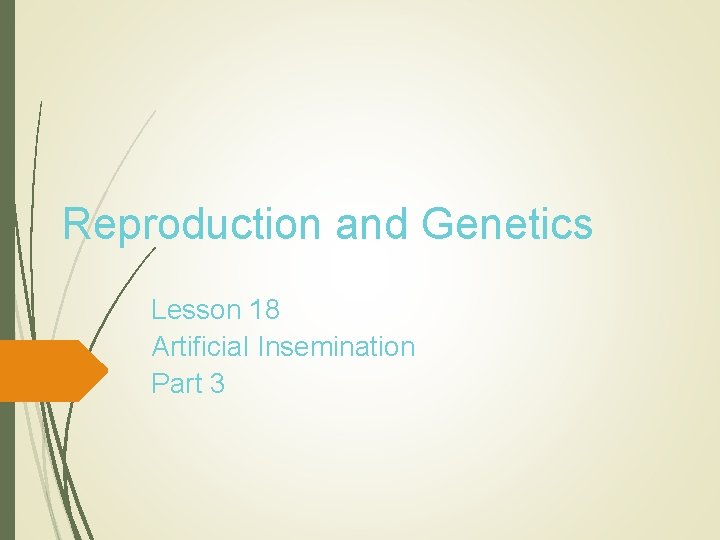 Reproduction and Genetics

Lesson 18
Artificial Insemination
Part 3